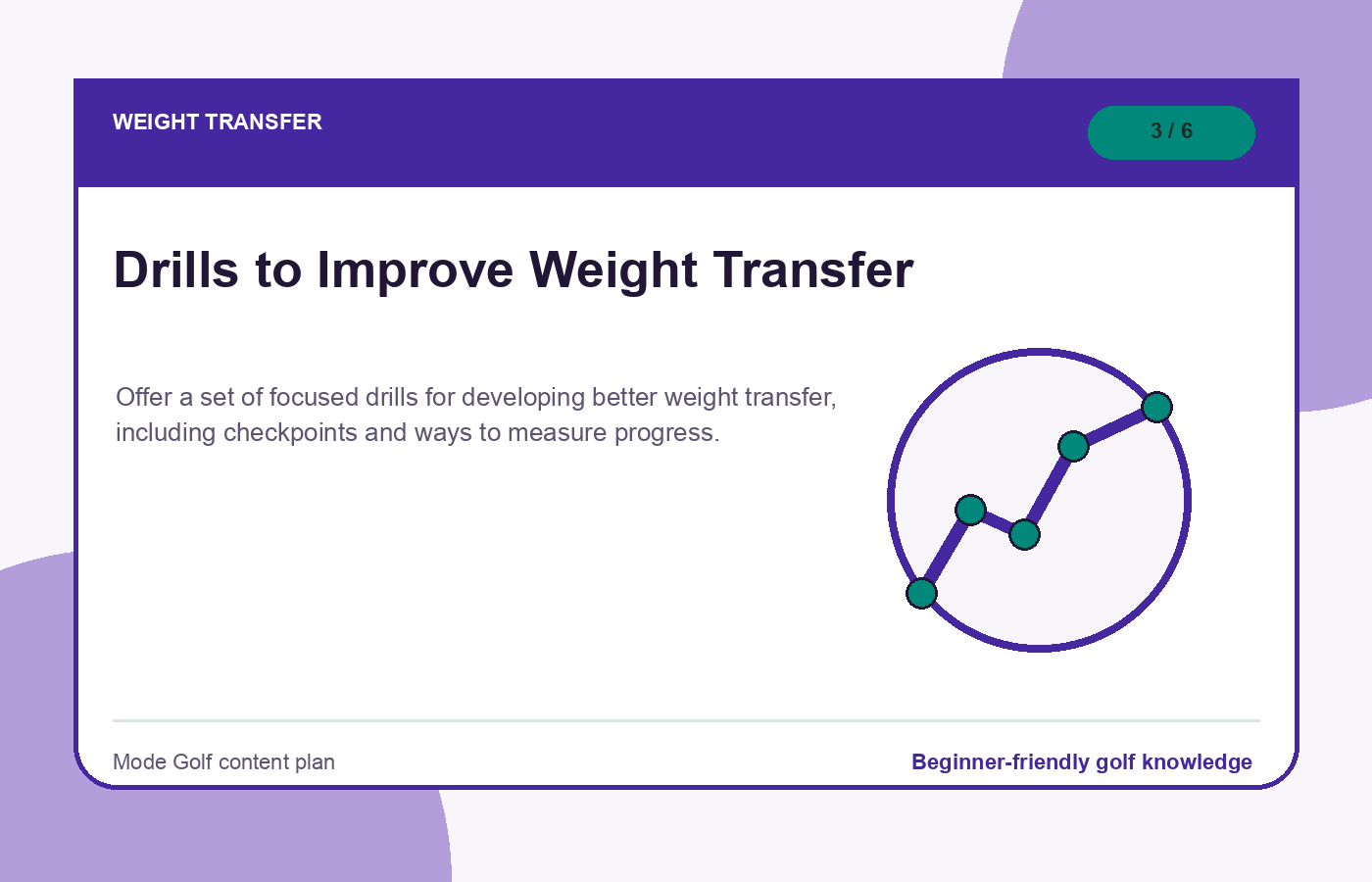 WEIGHT TRANSFER

3 / 6

Drills to Improve Weight Transfer

Offer a set of focused drills for developing better weight transfer, including checkpoints and ways to measure progress.

Mode Golf content plan

Beginner-friendly golf knowledge